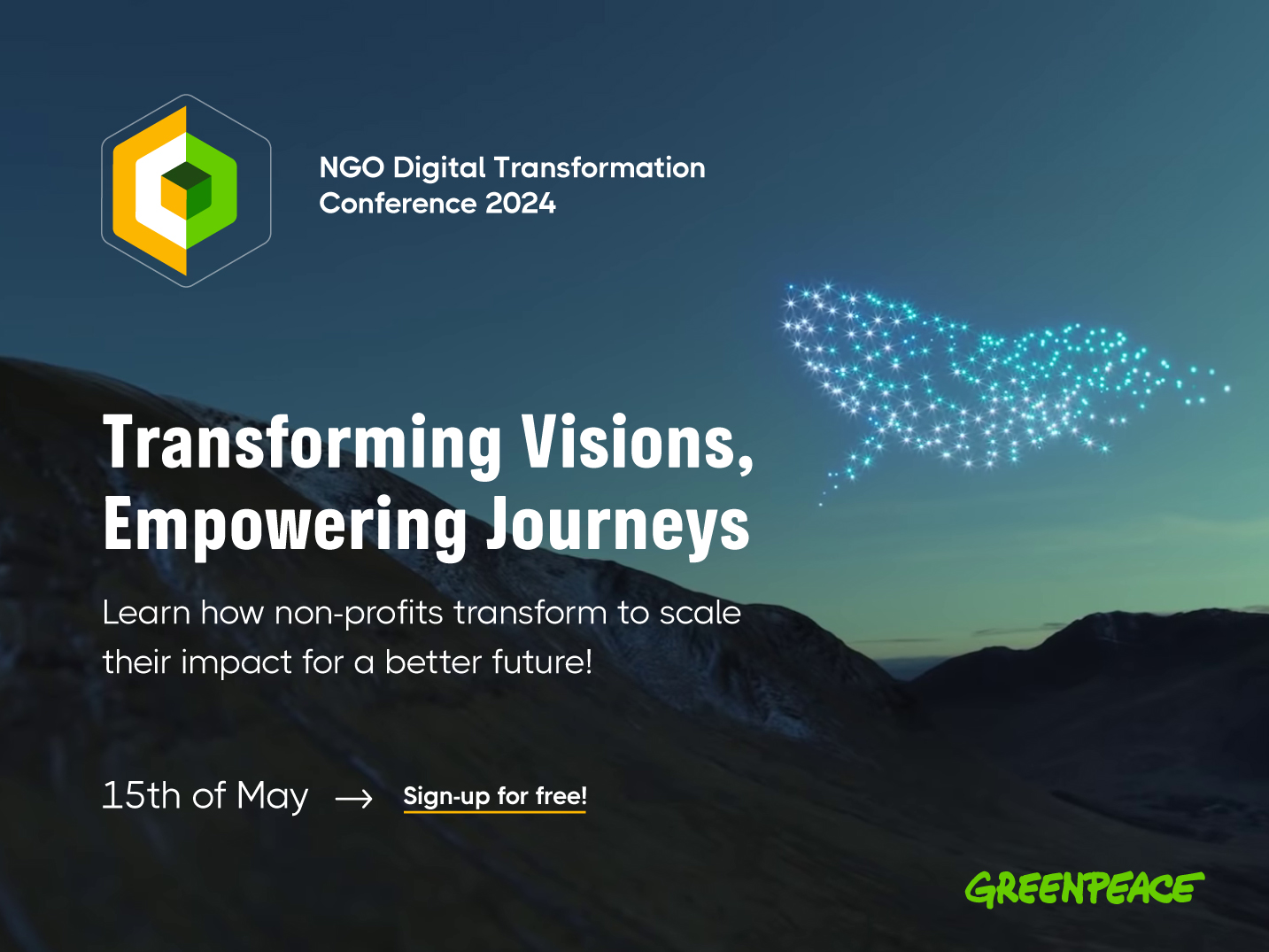 NGO Digital Transformation Conference 2024

Transforming Visions, Empowering Journeys

Learn how non-profits transform to scale their impact for a better future!

15th of May → Sign-up for free!

GREENPEACE